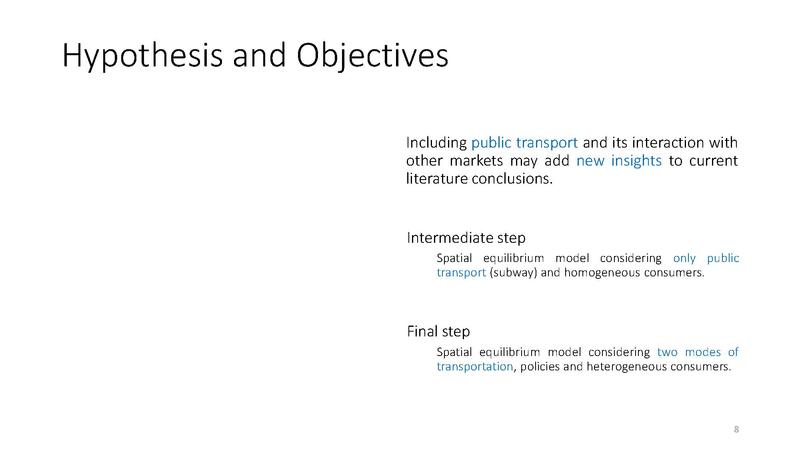 Hypothesis and Objectives

Including public transport and its interaction with other markets may add new insights to current literature conclusions.

Intermediate step

Spatial equilibrium model considering only public transport (subway) and homogeneous consumers.

Final step

Spatial equilibrium model considering two modes of transportation, policies and heterogeneous consumers.

8